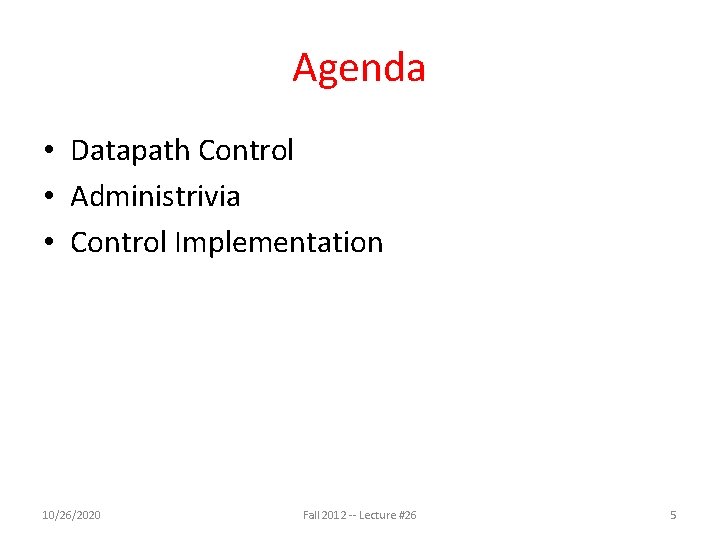 Agenda

• Datapath Control
• Administrivia
• Control Implementation

10/26/2020 Fall 2012 -- Lecture #26 5